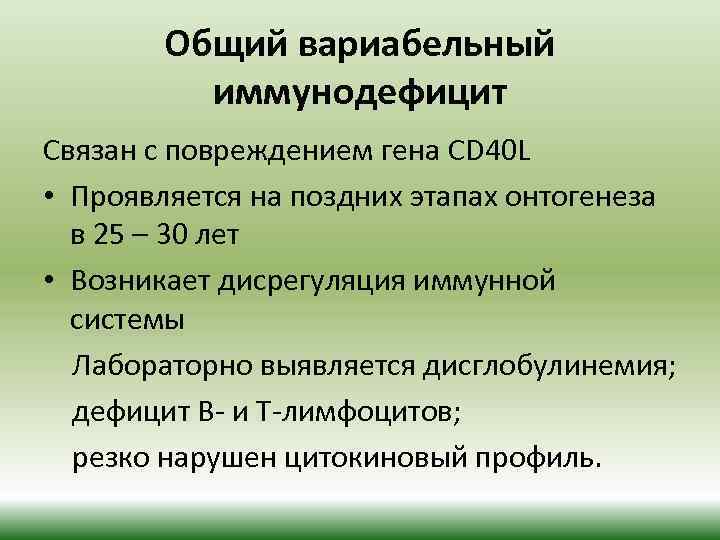 Общий вариабельный иммунодефицит

Связан с повреждением гена CD40L

• Проявляется на поздних этапах онтогенеза в 25 – 30 лет

• Возникает дисрегуляция иммунной системы

Лабораторно выявляется дисглобулинемия;

дефицит В- и Т-лимфоцитов;

резко нарушен цитокиновый профиль.